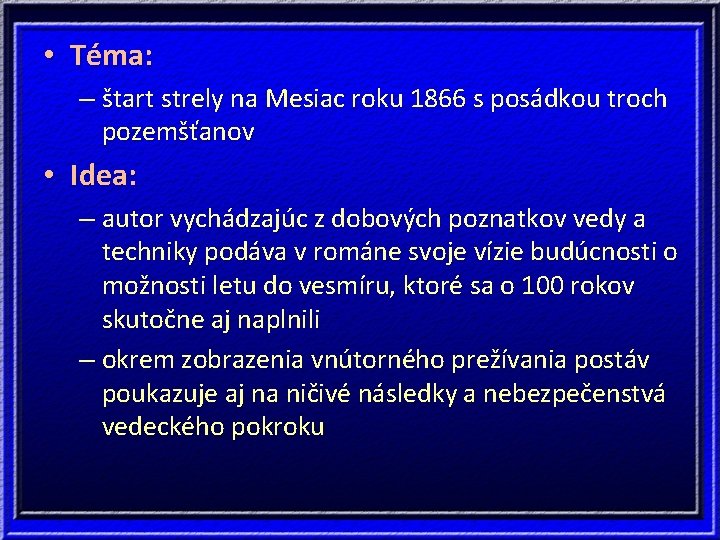 • Téma:
– štart strely na Mesiac roku 1866 s posádkou troch pozemšťanov

• Idea:
– autor vychádzajúc z dobových poznatkov vedy a techniky podáva v románe svoje vízie budúcnosti o možnosti letu do vesmíru, ktoré sa o 100 rokov skutočne aj naplnili
– okrem zobrazenia vnútorného prežívania postáv poukazuje aj na ničivé následky a nebezpečenstvá vedeckého pokroku